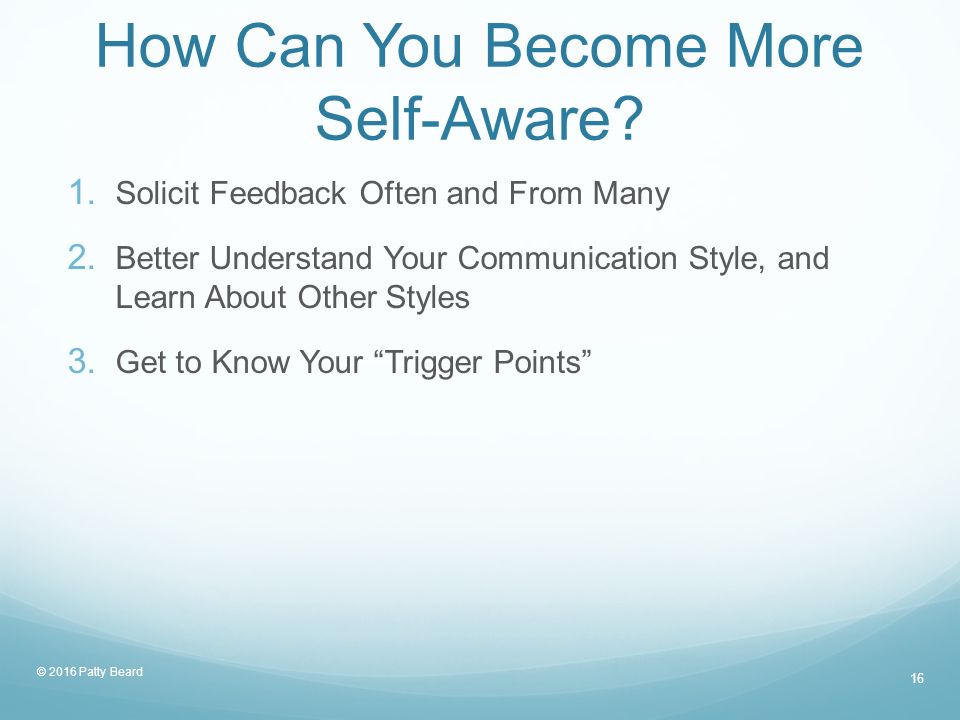 How Can You Become More Self-Aware?

1. Solicit Feedback Often and From Many

2. Better Understand Your Communication Style, and Learn About Other Styles

3. Get to Know Your “Trigger Points”

© 2016 Patty Beard

16